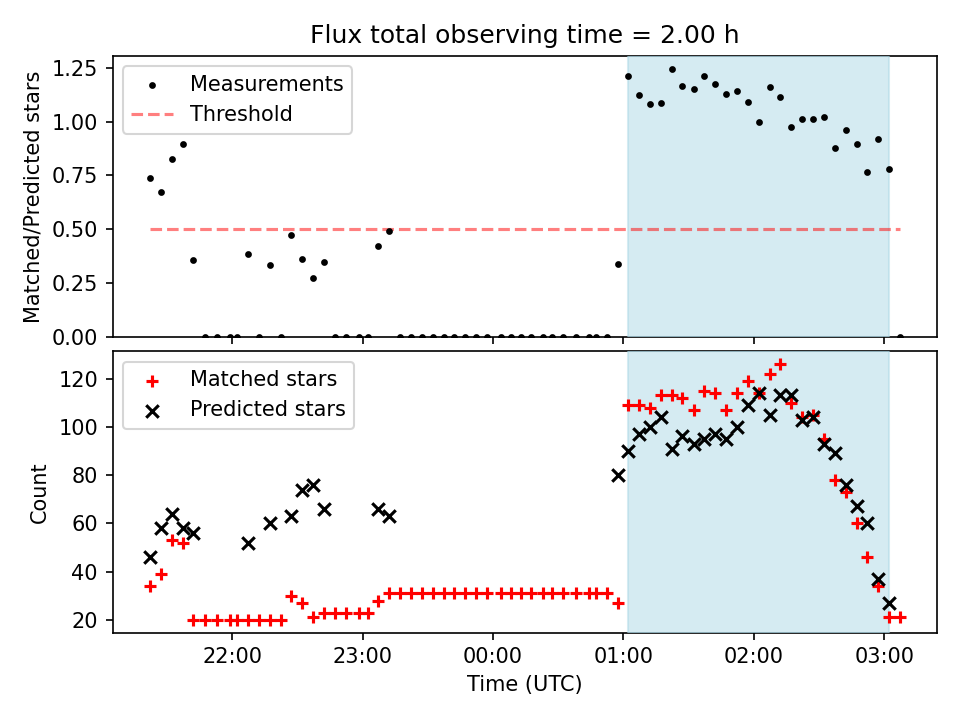 Flux total observing time = 2.00 h

Matched/Predicted stars

1.25
1.00
0.75
0.50
0.25
0.00

Measurements
Threshold

Count

120
100
80
60
40
20

Matched stars
Predicted stars

22:00
23:00
00:00
01:00
02:00
03:00

Time (UTC)